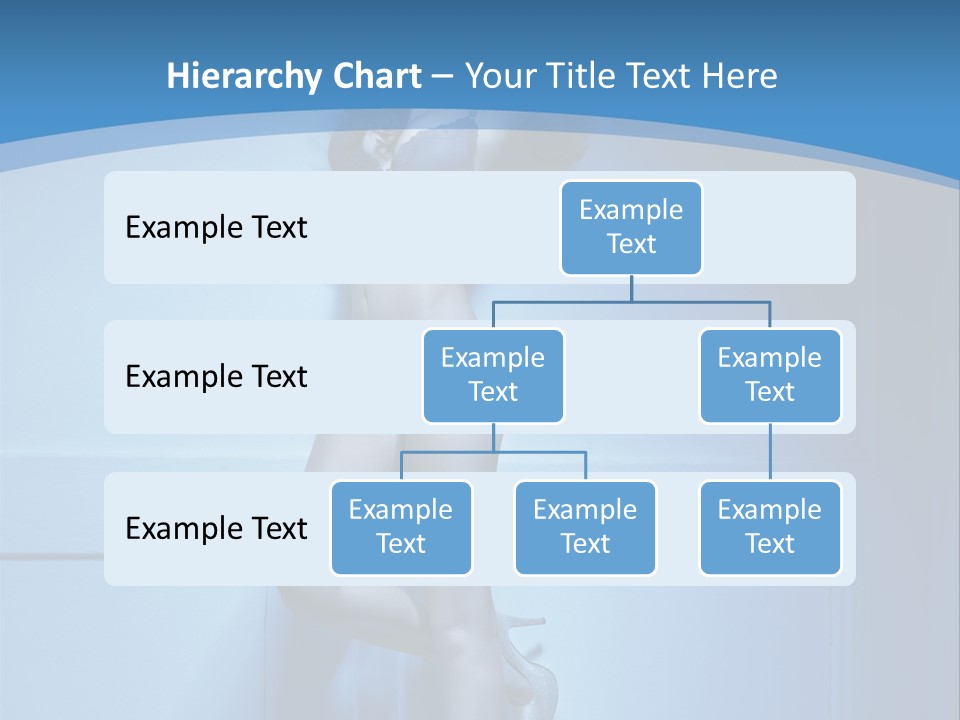 Hierarchy Chart – Your Title Text Here

Example Text

Example Text

Example Text

Example Text

Example Text

Example Text

Example Text

Example Text

Example Text